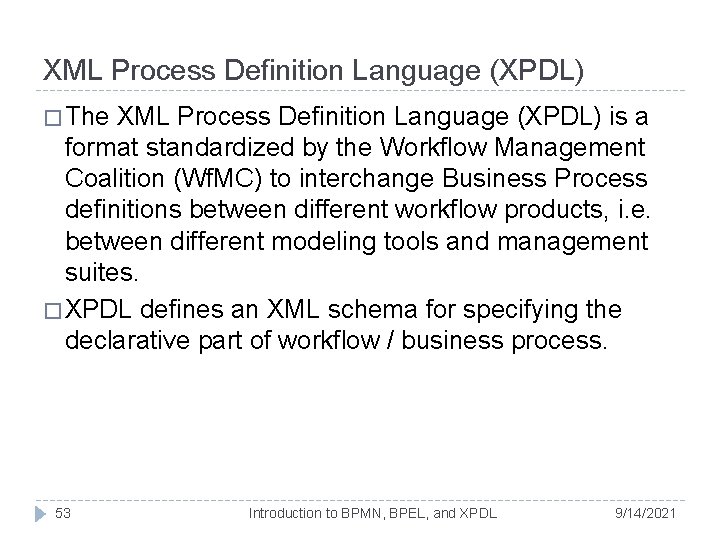 XML Process Definition Language (XPDL)

□ The XML Process Definition Language (XPDL) is a format standardized by the Workflow Management Coalition (WfMC) to interchange Business Process definitions between different workflow products, i.e. between different modeling tools and management suites.

□ XPDL defines an XML schema for specifying the declarative part of workflow / business process.

53 Introduction to BPMN, BPEL, and XPDL 9/14/2021